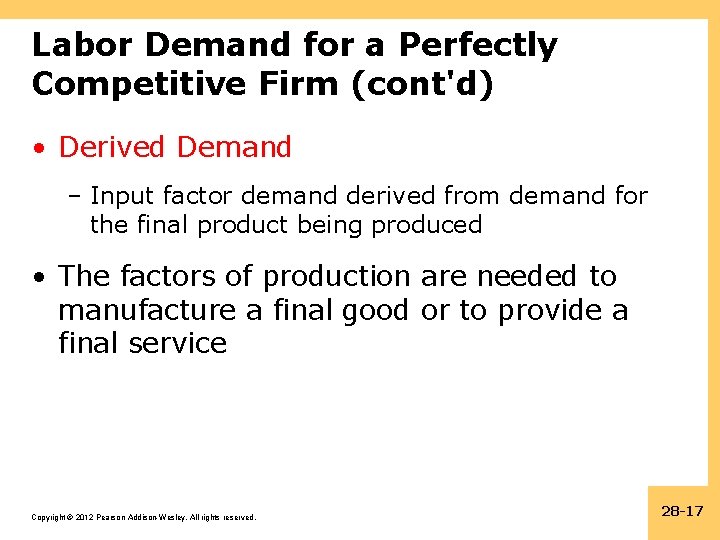 Labor Demand for a Perfectly Competitive Firm (cont'd)

• Derived Demand

– Input factor demand derived from demand for the final product being produced

• The factors of production are needed to manufacture a final good or to provide a final service

Copyright © 2012 Pearson Addison-Wesley. All rights reserved.

28-17